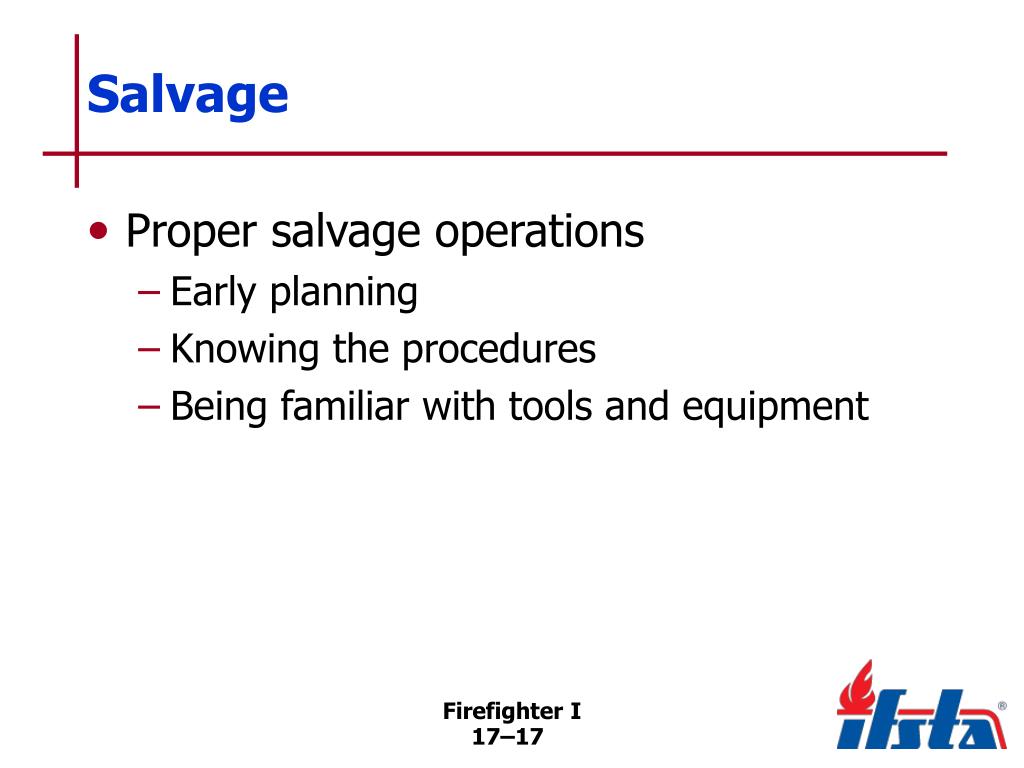 Salvage

• Proper salvage operations
– Early planning
– Knowing the procedures
– Being familiar with tools and equipment

Firefighter I
17–17

ifsta®